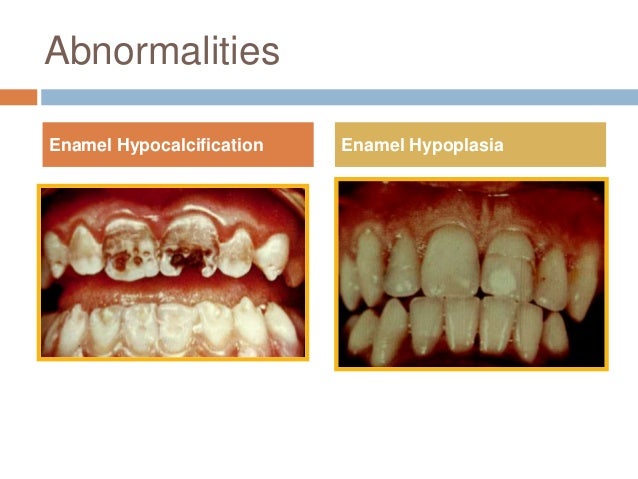 Abnormalities

Enamel Hypocalcification

Enamel Hypoplasia